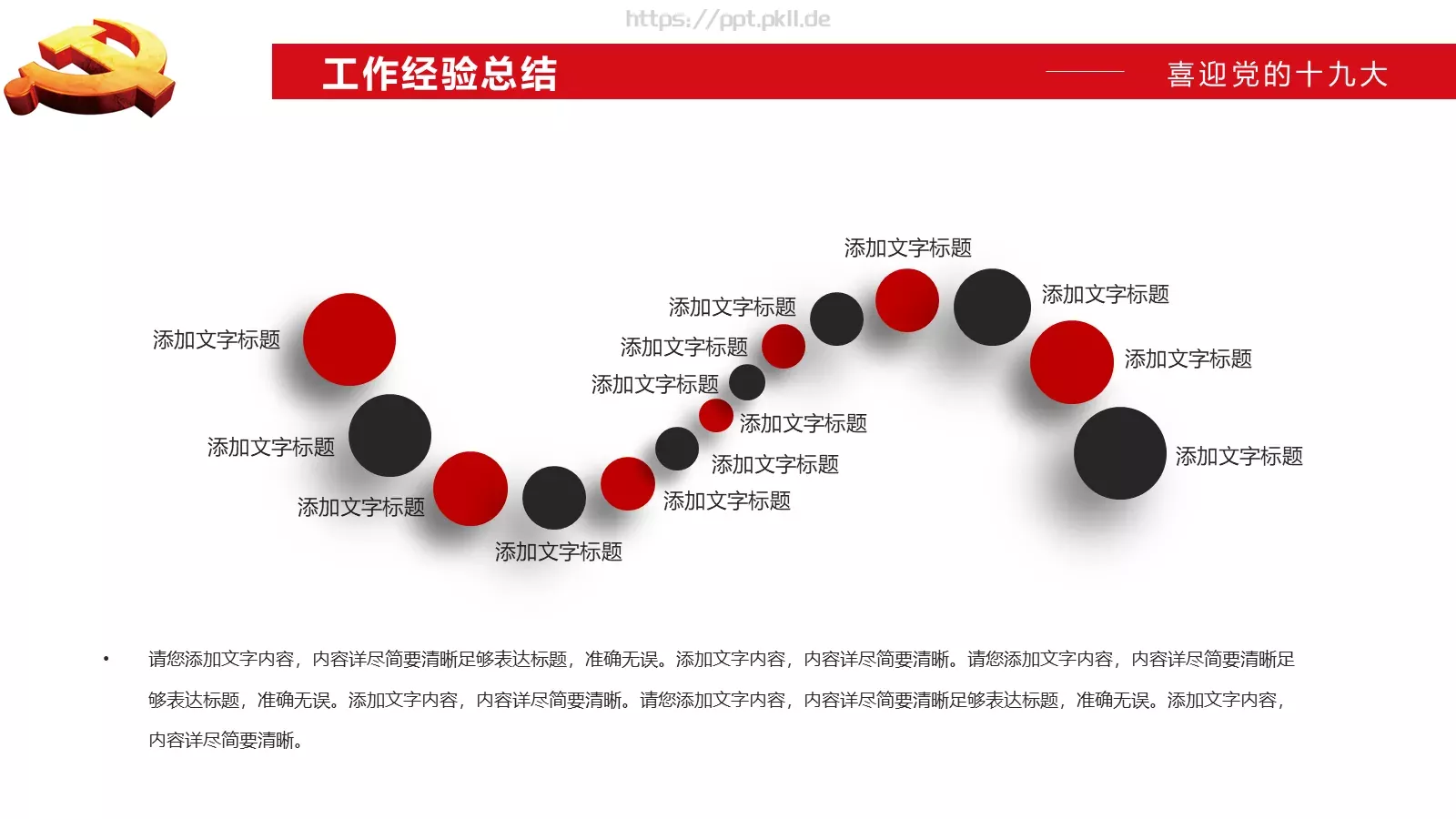 https://ppt.pkll.de

工作经验总结

喜迎党的十九大

添加文字标题

添加文字标题

添加文字标题

添加文字标题

添加文字标题

添加文字标题

添加文字标题

添加文字标题

添加文字标题

添加文字标题

添加文字标题

添加文字标题

添加文字标题

添加文字标题

• 请您添加文字内容，内容详尽简要清晰足够表达标题，准确无误。添加文字内容，内容详尽简要清晰。请您添加文字内容，内容详尽简要清晰足够表达标题，准确无误。添加文字内容，内容详尽简要清晰。请您添加文字内容，内容详尽简要清晰足够表达标题，准确无误。添加文字内容，内容详尽简要清晰。